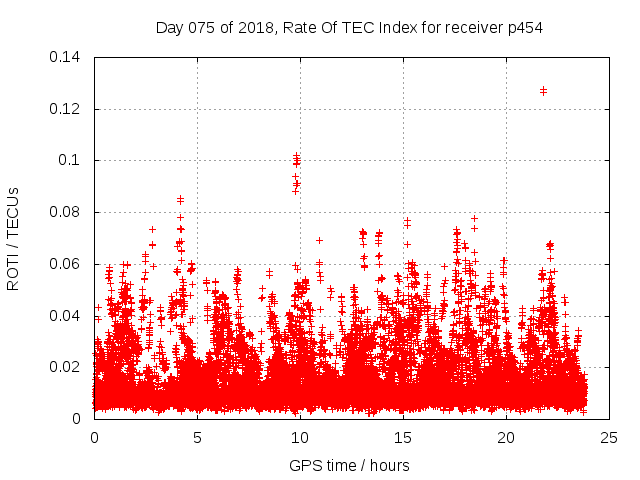 Day 075 of 2018, Rate Of TEC Index for receiver p454

ROTI / TECUs

0.14
0.12
0.1
0.08
0.06
0.04
0.02
0

0 5 10 15 20 25

GPS time / hours